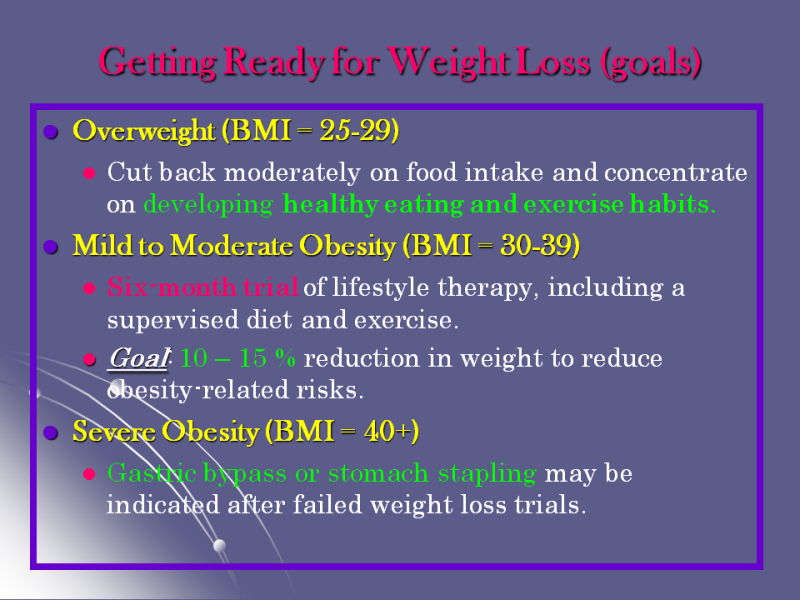 Getting Ready for Weight Loss (goals)

Overweight (BMI = 25-29)

Cut back moderately on food intake and concentrate on developing healthy eating and exercise habits.

Mild to Moderate Obesity (BMI = 30-39)

Six-month trial of lifestyle therapy, including a supervised diet and exercise.

Goal: 10 – 15 % reduction in weight to reduce obesity-related risks.

Severe Obesity (BMI = 40+)

Gastric bypass or stomach stapling may be indicated after failed weight loss trials.